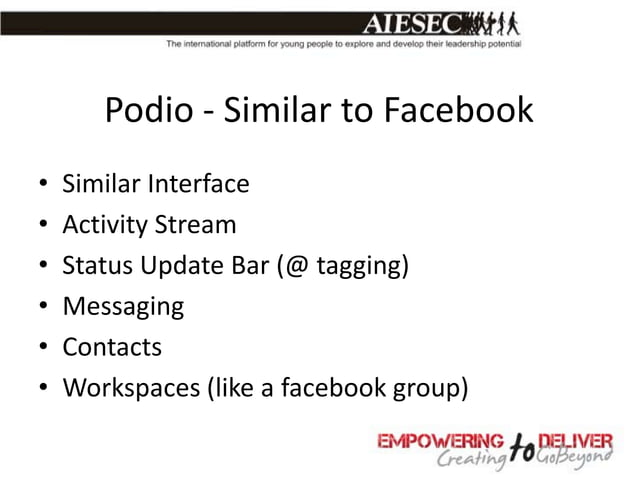 AIESEC
The international platform for young people to explore and develop their leadership potential

Podio - Similar to Facebook

• Similar Interface
• Activity Stream
• Status Update Bar (@ tagging)
• Messaging
• Contacts
• Workspaces (like a facebook group)

EMPOWERING to DELIVER
Creating to GoBeyond